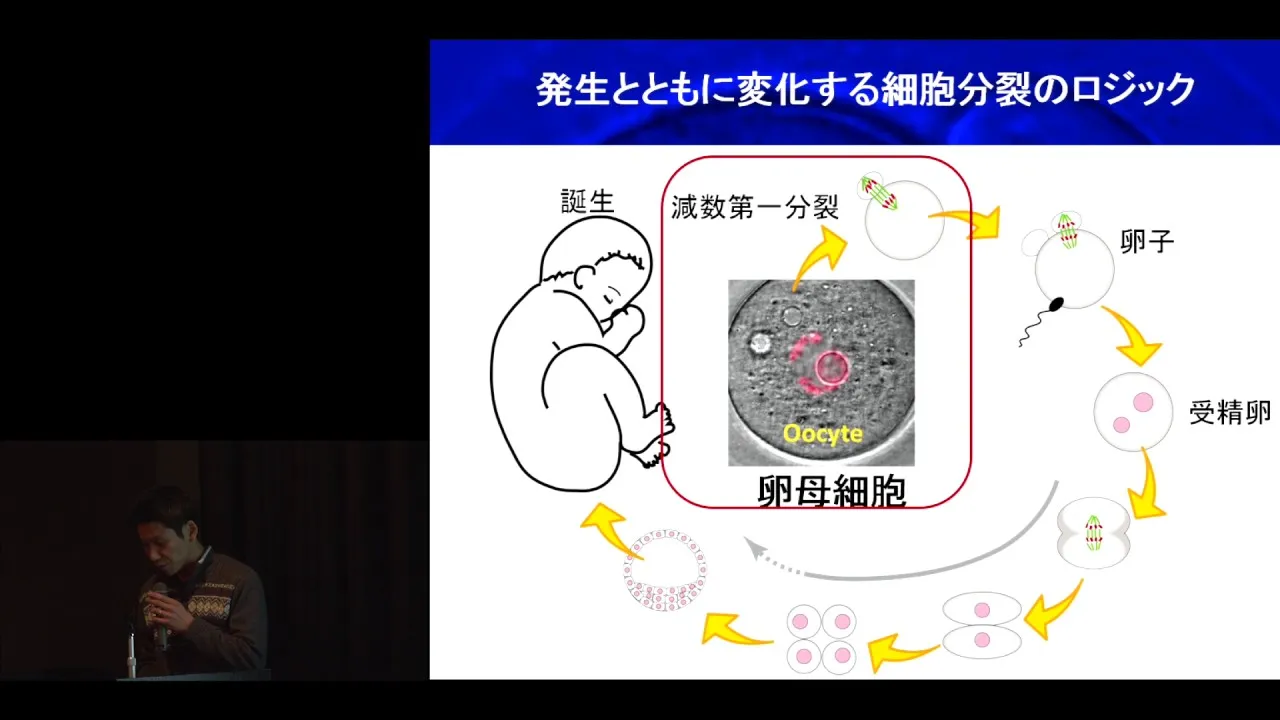 発生とともに変化する細胞分裂のロジック

誕生

減数第一分裂

卵子

受精卵

Oocyte

卵母細胞